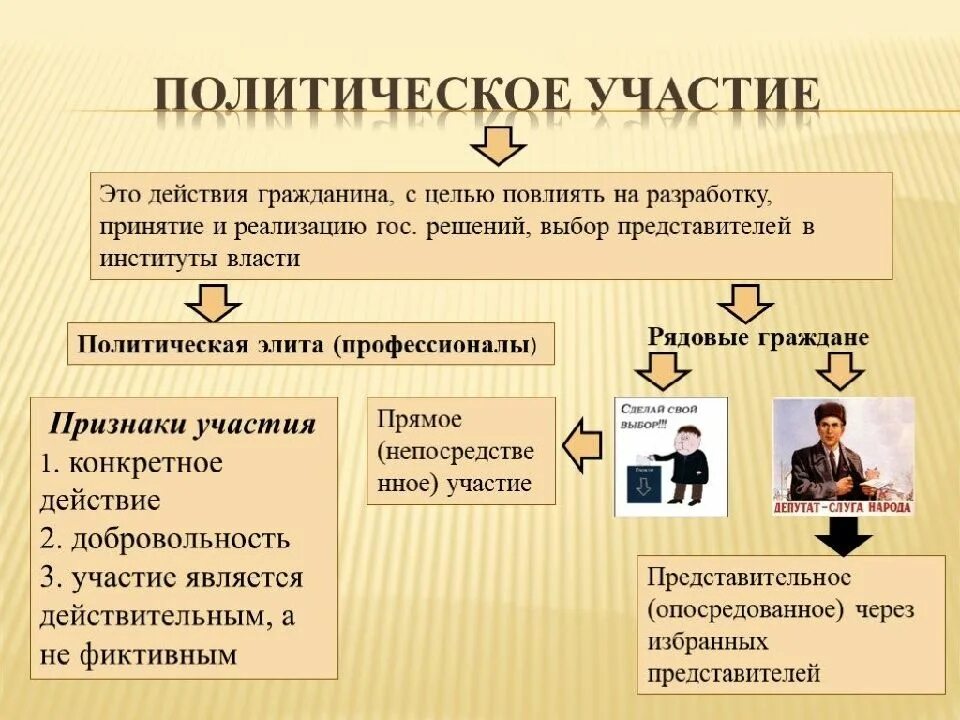 ПОЛИТИЧЕСКОЕ УЧАСТИЕ

Это действия гражданина, с целью повлиять на разработку, принятие и реализацию гос. решений, выбор представителей в институты власти

Политическая элита (профессионалы)

Рядовые граждане

Признаки участия
1. конкретное действие
2. добровольность
3. участие является действительным, а не фиктивным

Прямое (непосредственное) участие

СДЕЛАЙ СВОЙ ВЫБОР!!!

ДЕПУТАТ-СЛУГА НАРОДА

Представительное (опосредованное) через избранных представителей